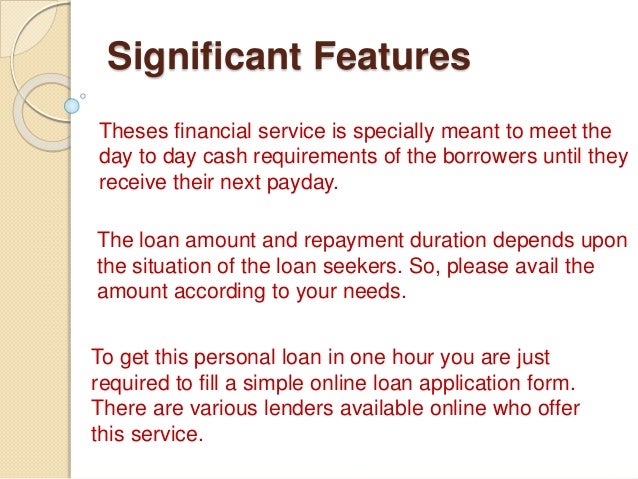 Significant Features

Theses financial service is specially meant to meet the day to day cash requirements of the borrowers until they receive their next payday.

The loan amount and repayment duration depends upon the situation of the loan seekers. So, please avail the amount according to your needs.

To get this personal loan in one hour you are just required to fill a simple online loan application form. There are various lenders available online who offer this service.